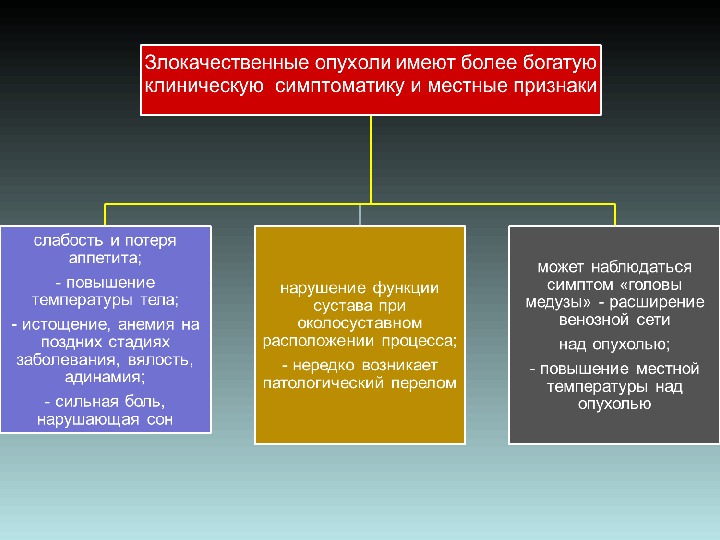 Злокачественные опухоли имеют более богатую клиническую симптоматику и местные признаки

слабость и потеря аппетита;

- повышение температуры тела;

- истощение, анемия на поздних стадиях заболевания, вялость, адинамия;

- сильная боль, нарушающая сон

нарушение функции сустава при околосуставном расположении процесса;

- нередко возникает патологический перелом

может наблюдаться симптом «головы медузы» - расширение венозной сети

над опухолью;

- повышение местной температуры над опухолью